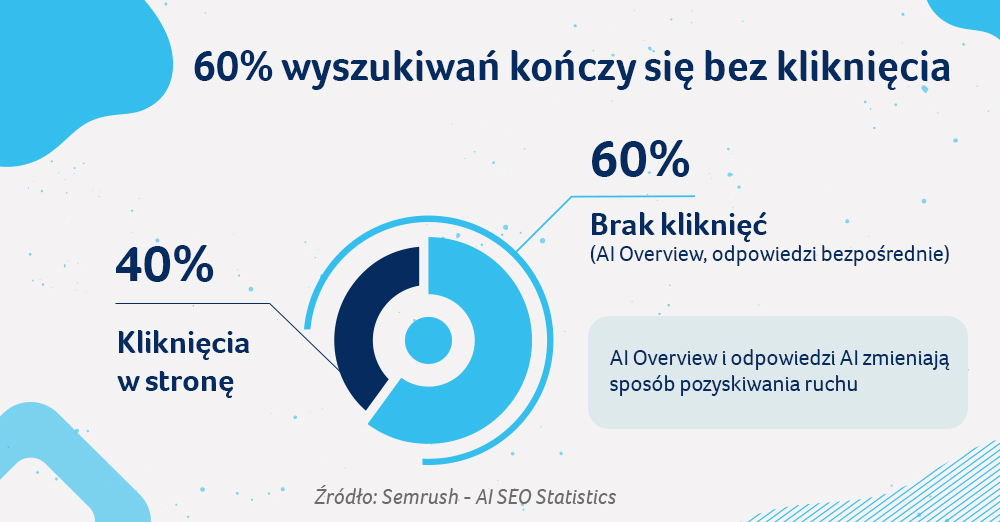 60% wyszukiwań kończy się bez kliknięcia

40%

Kliknięcia w stronę

60%

Brak kliknięć
(AI Overview, odpowiedzi bezpośrednie)

AI Overview i odpowiedzi AI zmieniają sposób pozyskiwania ruchu

Źródło: Semrush - AI SEO Statistics